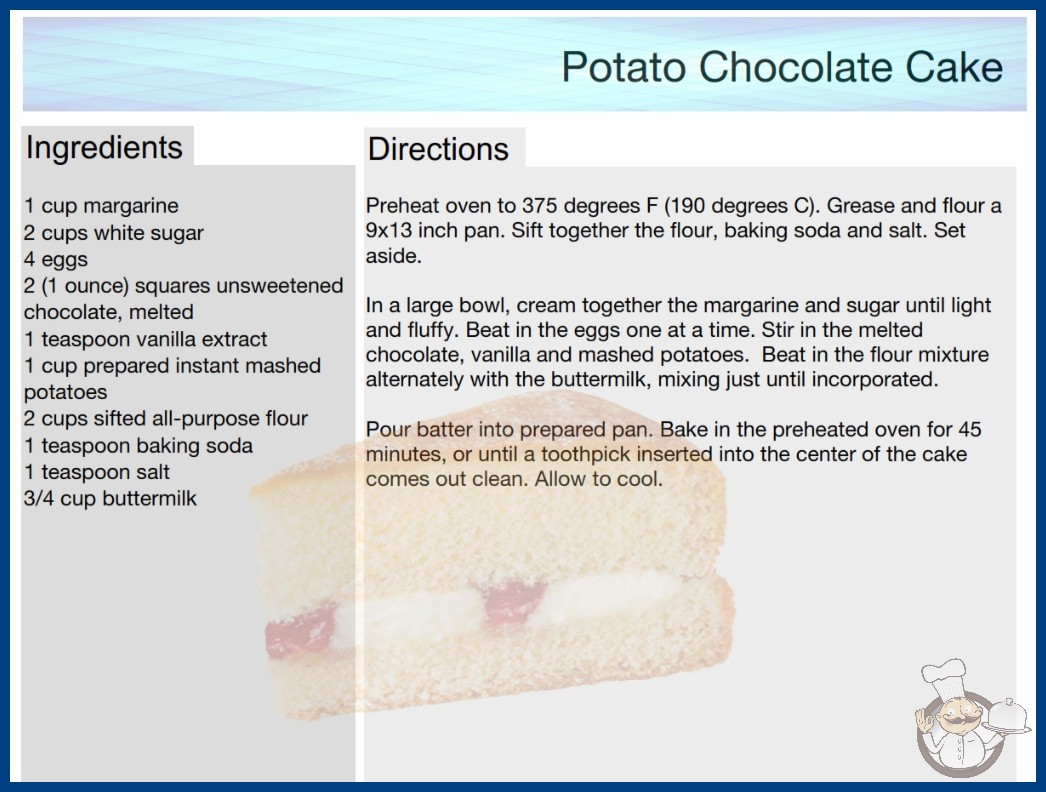 Potato Chocolate Cake

Ingredients

1 cup margarine
2 cups white sugar
4 eggs
2 (1 ounce) squares unsweetened chocolate, melted
1 teaspoon vanilla extract
1 cup prepared instant mashed potatoes
2 cups sifted all-purpose flour
1 teaspoon baking soda
1 teaspoon salt
3/4 cup buttermilk

Directions

Preheat oven to 375 degrees F (190 degrees C). Grease and flour a 9x13 inch pan. Sift together the flour, baking soda and salt. Set aside.

In a large bowl, cream together the margarine and sugar until light and fluffy. Beat in the eggs one at a time. Stir in the melted chocolate, vanilla and mashed potatoes. Beat in the flour mixture alternately with the buttermilk, mixing just until incorporated.

Pour batter into prepared pan. Bake in the preheated oven for 45 minutes, or until a toothpick inserted into the center of the cake comes out clean. Allow to cool.